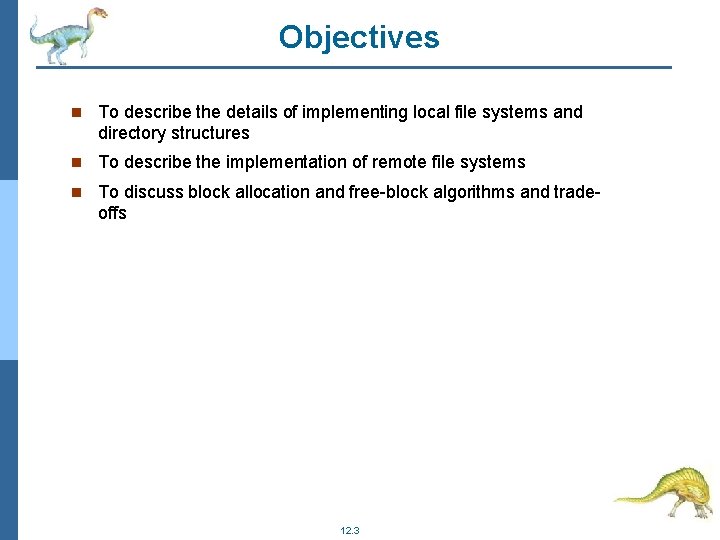 Objectives

To describe the details of implementing local file systems and directory structures

To describe the implementation of remote file systems

To discuss block allocation and free-block algorithms and trade-offs

12.3